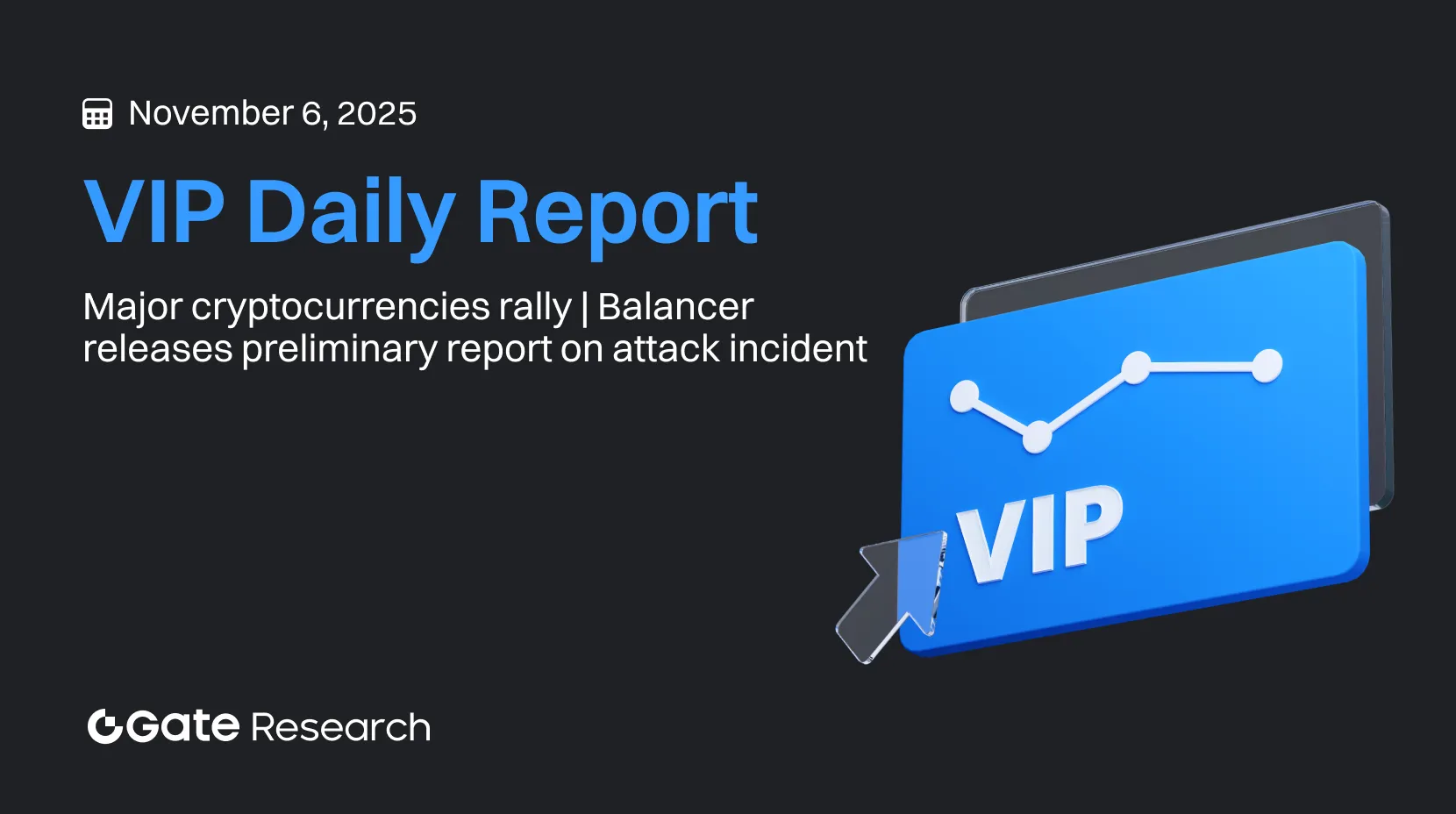 November 6, 2025

VIP Daily Report

Major cryptocurrencies rally | Balancer releases preliminary report on attack incident

VIP

Gate Research